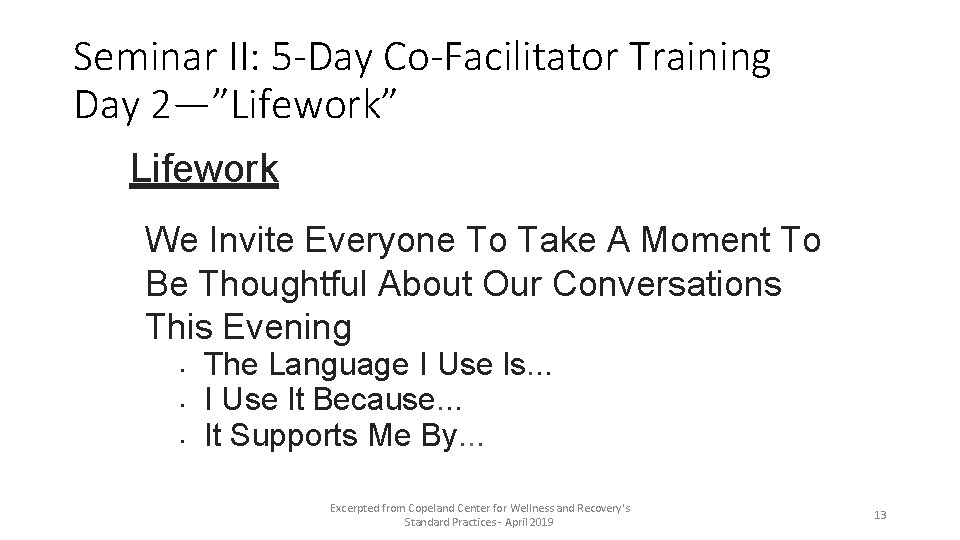 Seminar II: 5-Day Co-Facilitator Training
Day 2—"Lifework"

Lifework

We Invite Everyone To Take A Moment To Be Thoughtful About Our Conversations This Evening

- The Language I Use Is...
- I Use It Because...
- It Supports Me By...

Excerpted from Copeland Center for Wellness and Recovery's Standard Practices - April 2019

13